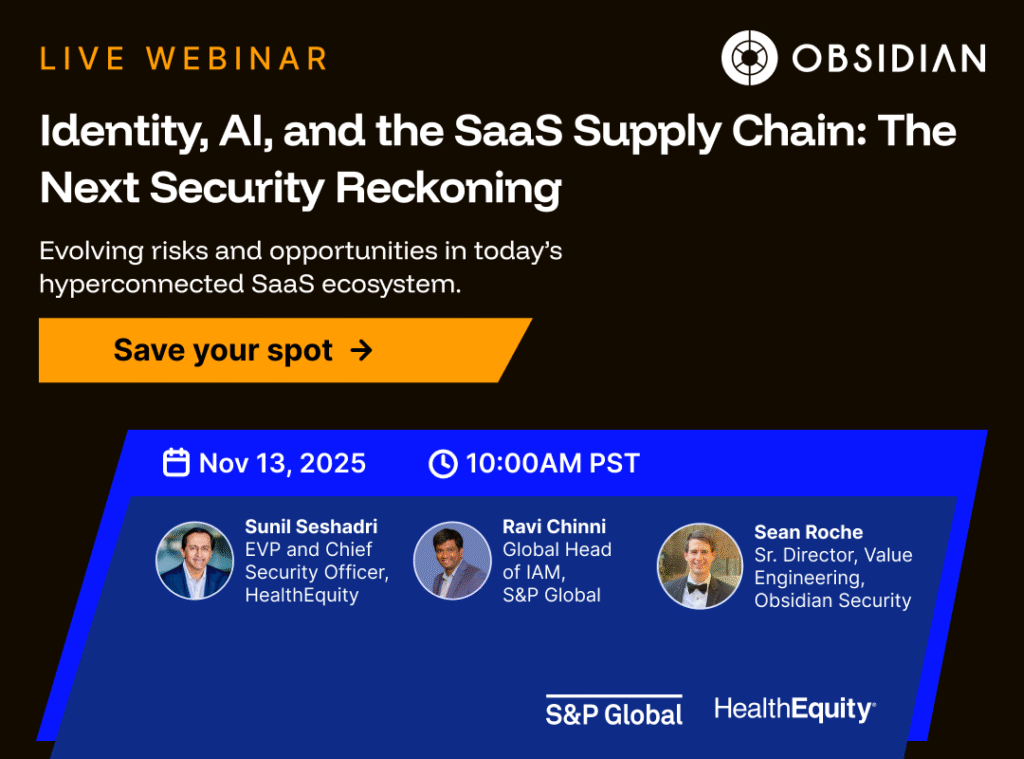 LIVE WEBINAR

OBSIDIAN

Identity, AI, and the SaaS Supply Chain: The Next Security Reckoning

Evolving risks and opportunities in today's hyperconnected SaaS ecosystem.

Save your spot →

Nov 13, 2025

10:00AM PST

Sunil Seshadri
EVP and Chief Security Officer, HealthEquity

Ravi Chinni
Global Head of IAM, S&P Global

Sean Roche
Sr. Director, Value Engineering, Obsidian Security

S&P Global

HealthEquity